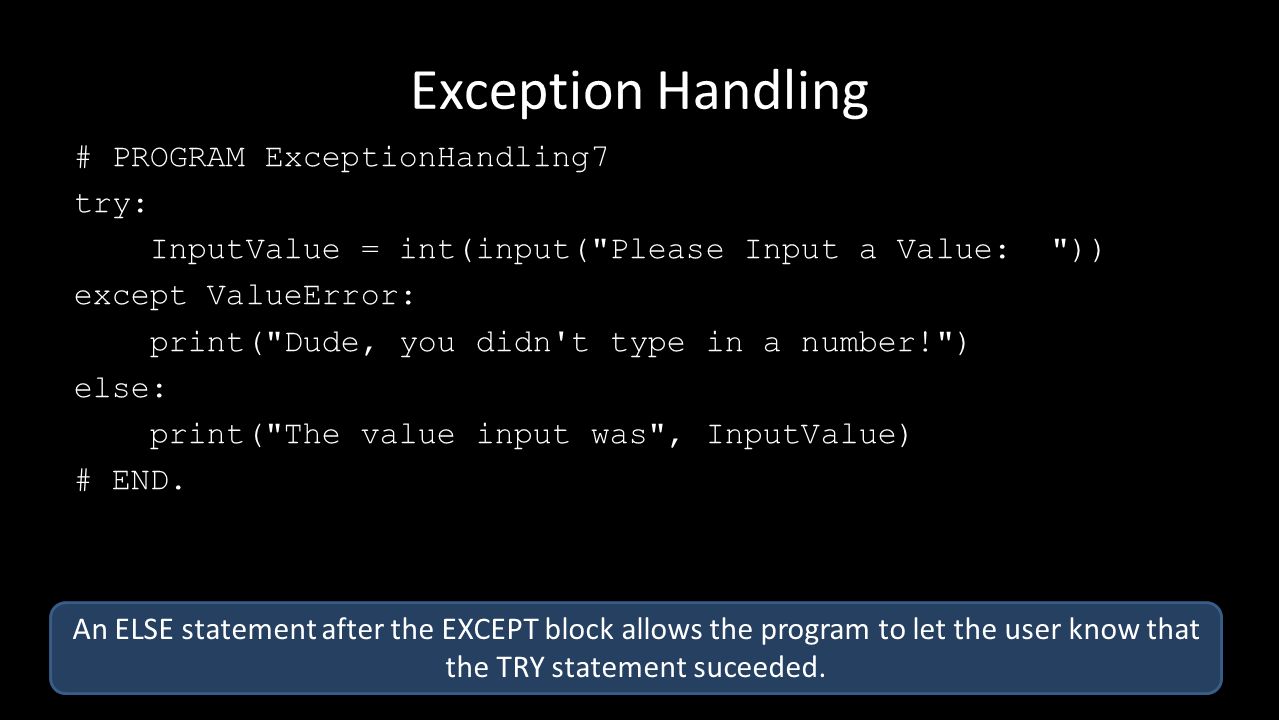 Exception Handling

# PROGRAM ExceptionHandling7
try:
    InputValue = int(input("Please Input a Value: "))
except ValueError:
    print("Dude, you didn't type in a number!")
else:
    print("The value input was", InputValue)
# END.

An ELSE statement after the EXCEPT block allows the program to let the user know that the TRY statement suceeded.